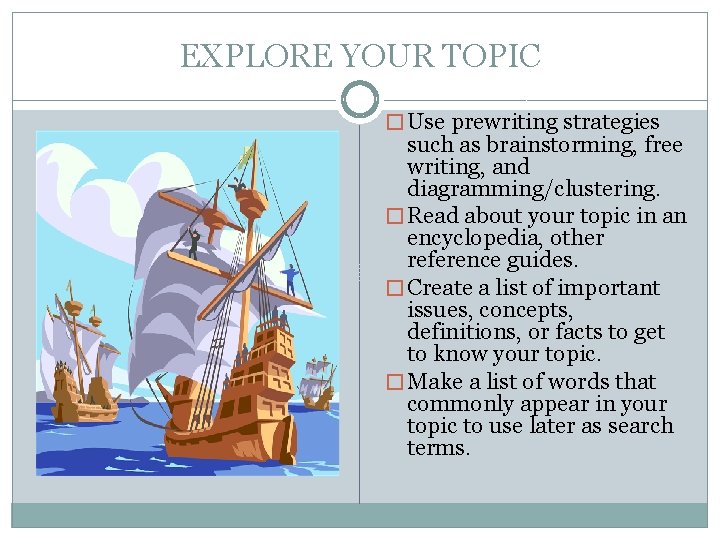 EXPLORE YOUR TOPIC

□ Use prewriting strategies such as brainstorming, free writing, and diagramming/clustering.

□ Read about your topic in an encyclopedia, other reference guides.

□ Create a list of important issues, concepts, definitions, or facts to get to know your topic.

□ Make a list of words that commonly appear in your topic to use later as search terms.